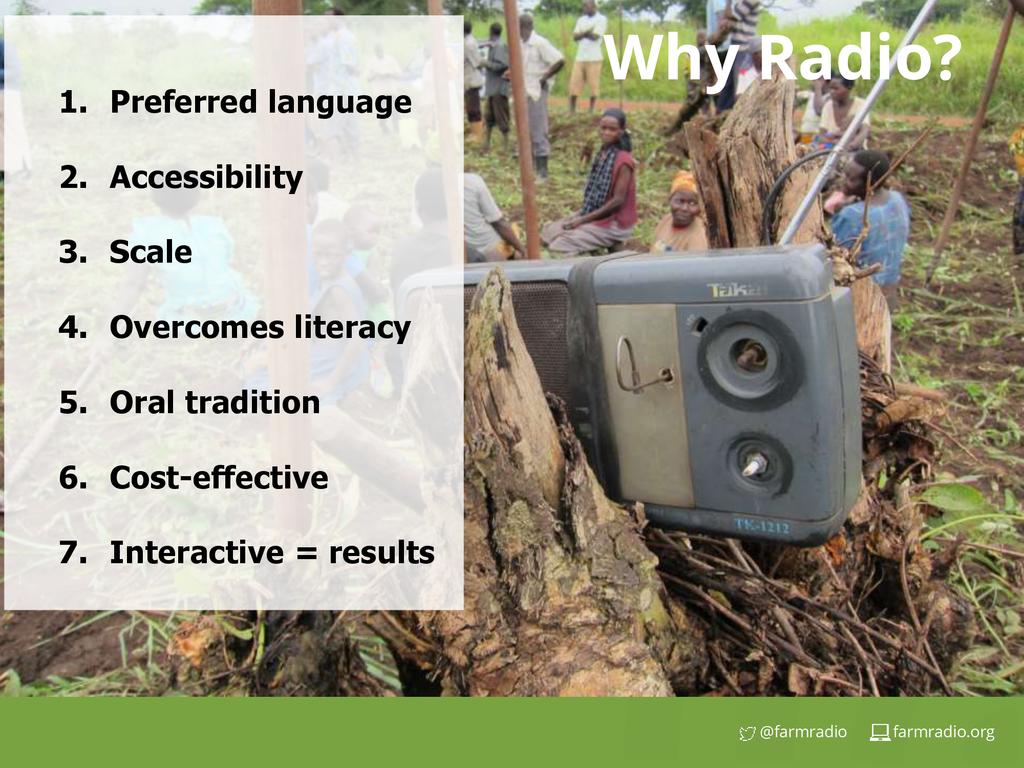 Why Radio?

1. Preferred language
2. Accessibility
3. Scale
4. Overcomes literacy
5. Oral tradition
6. Cost-effective
7. Interactive = results

Takai

TK-1212

@farmradio farmradio.org